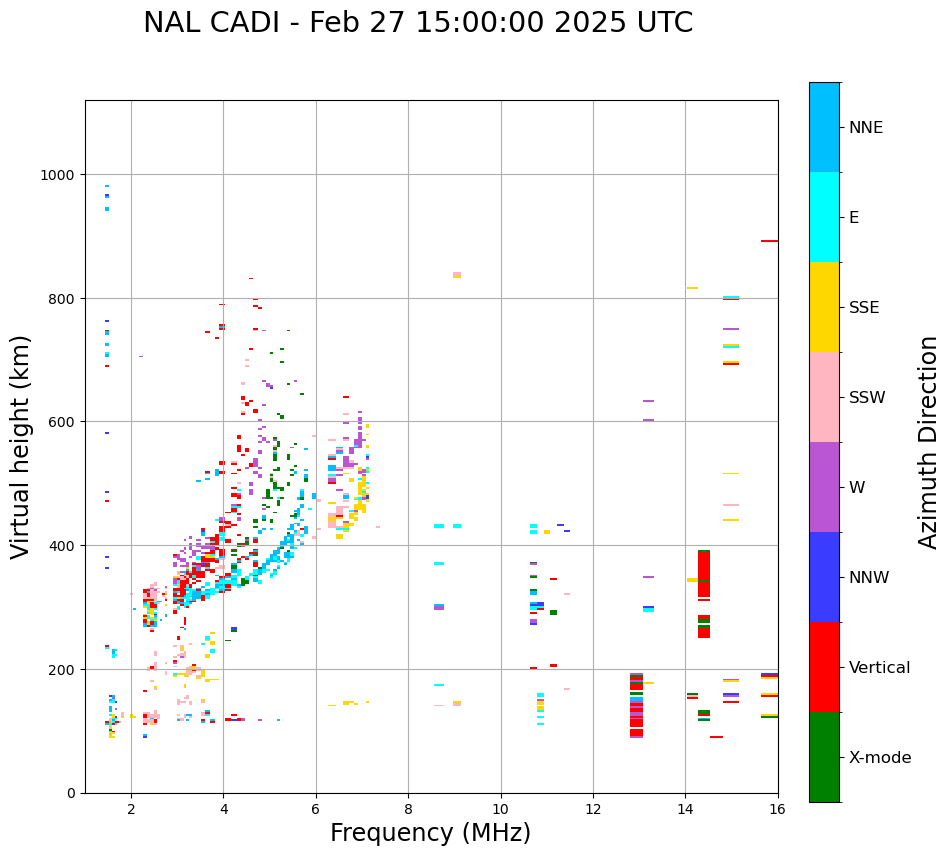 NAL CADI - Feb 27 15:00:00 2025 UTC

Virtual height (km)

1000
800
600
400
200
0

2
4
6
8
10
12
14
16

Frequency (MHz)

NNE
E
SSE
SSW
W
NNW
Vertical
X-mode

Azimuth Direction